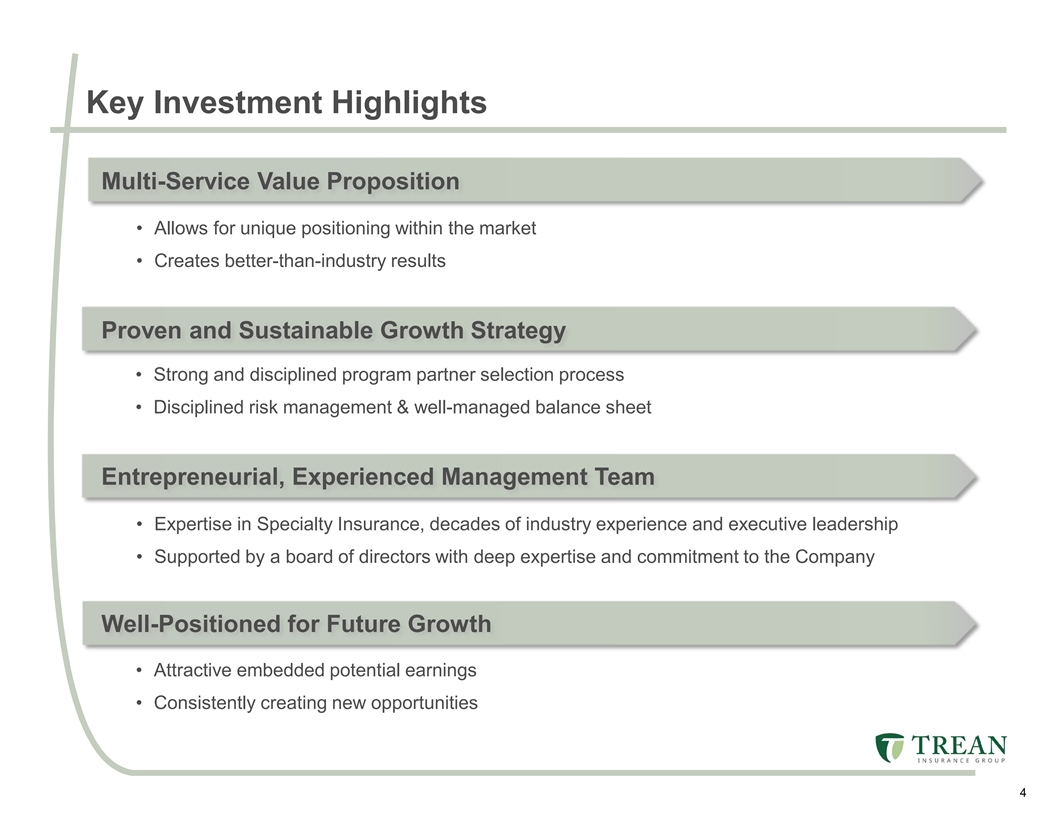 Key Investment Highlights

Multi-Service Value Proposition

• Allows for unique positioning within the market
• Creates better-than-industry results

Proven and Sustainable Growth Strategy

• Strong and disciplined program partner selection process
• Disciplined risk management & well-managed balance sheet

Entrepreneurial, Experienced Management Team

• Expertise in Specialty Insurance, decades of industry experience and executive leadership
• Supported by a board of directors with deep expertise and commitment to the Company

Well-Positioned for Future Growth

• Attractive embedded potential earnings
• Consistently creating new opportunities

TREAN
INSURANCE GROUP

4